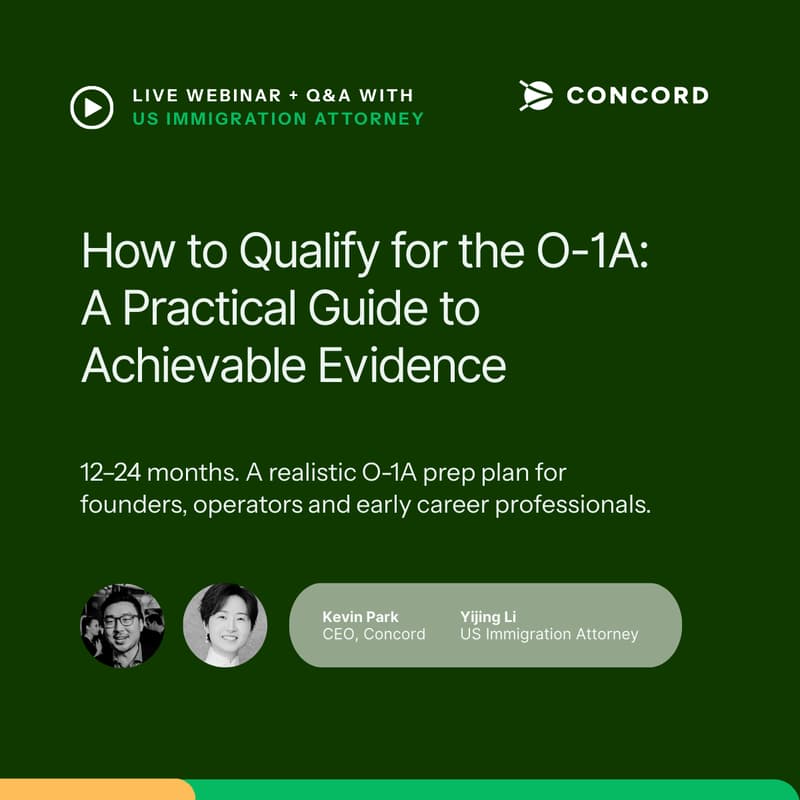 LIVE WEBINAR + Q&A WITH
US IMMIGRATION ATTORNEY

CONCORD

How to Qualify for the O-1A: A Practical Guide to Achievable Evidence

12–24 months. A realistic O-1A prep plan for founders, operators and early career professionals.

Kevin Park
CEO, Concord

Yijing Li
US Immigration Attorney